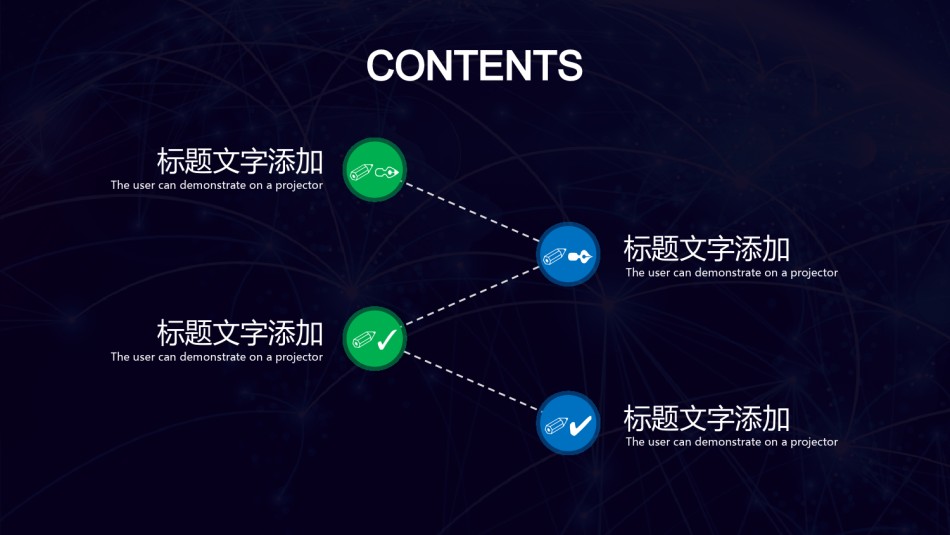 CONTENTS

标题文字添加
The user can demonstrate on a projector

标题文字添加
The user can demonstrate on a projector

标题文字添加
The user can demonstrate on a projector

标题文字添加
The user can demonstrate on a projector